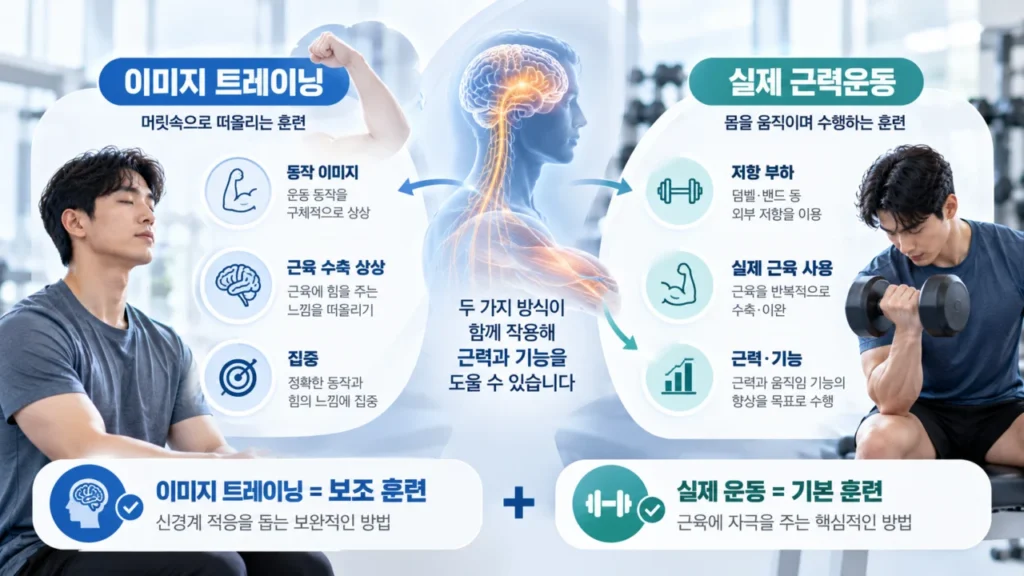 이미지 트레이닝

머릿속으로 떠올리는 훈련

동작 이미지
운동 동작을 구체적으로 상상

근육 수축 상상
근육에 힘을 주는 느낌을 떠올리기

집중
정확한 동작과 힘의 느낌에 집중

두 가지 방식이 함께 작용해 근력과 기능을 도울 수 있습니다

실제 근력운동

몸을 움직이며 수행하는 훈련

저항 부하
덤벨·밴드 등 외부 저항을 이용

실제 근육 사용
근육을 반복적으로 수축·이완

근력·기능
근력과 움직임 기능의 향상을 목표로 수행

이미지 트레이닝 = 보조 훈련
신경계 적응을 돕는 보완적인 방법

+

실제 운동 = 기본 훈련
근육에 자극을 주는 핵심적인 방법